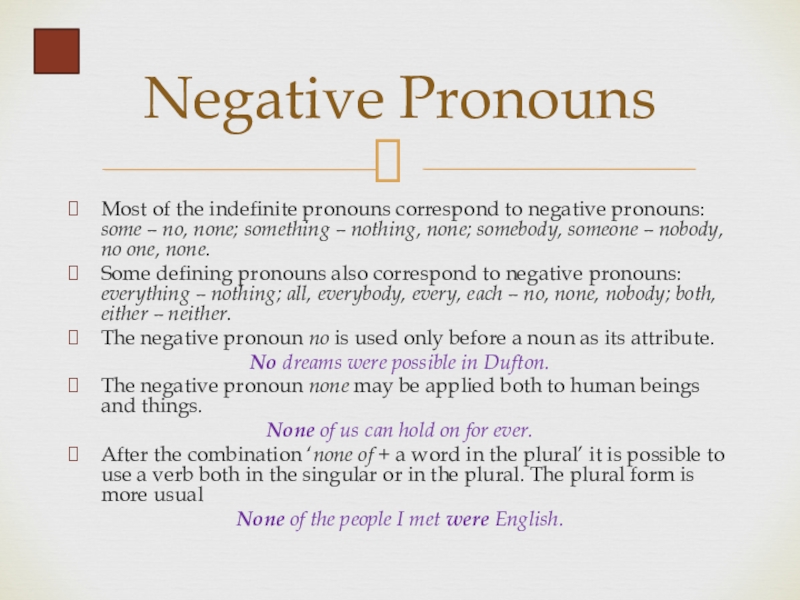 Negative Pronouns

Most of the indefinite pronouns correspond to negative pronouns: some – no, none; something – nothing, none; somebody, someone – nobody, no one, none.

Some defining pronouns also correspond to negative pronouns: everything – nothing; all, everybody, every, each – no, none, nobody; both, either – neither.

The negative pronoun no is used only before a noun as its attribute.

No dreams were possible in Dufton.

The negative pronoun none may be applied both to human beings and things.

None of us can hold on for ever.

After the combination 'none of + a word in the plural' it is possible to use a verb both in the singular or in the plural. The plural form is more usual

None of the people I met were English.